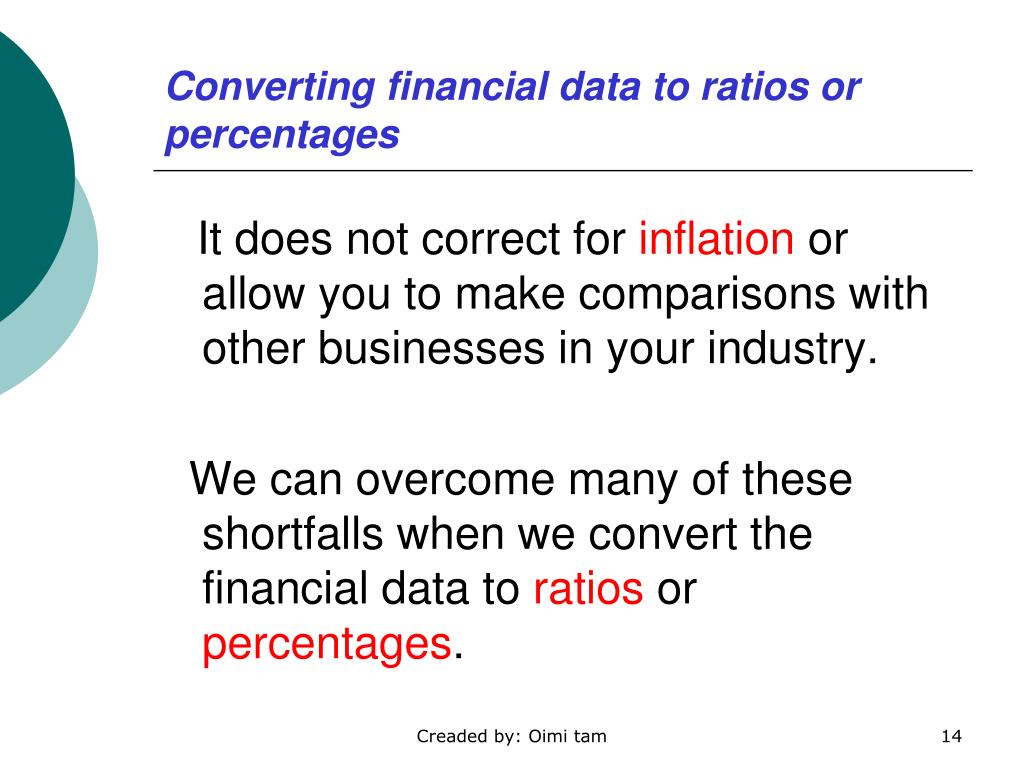 Converting financial data to ratios or percentages

It does not correct for inflation or allow you to make comparisons with other businesses in your industry.

We can overcome many of these shortfalls when we convert the financial data to ratios or percentages.

Creaded by: Oimi tam

14